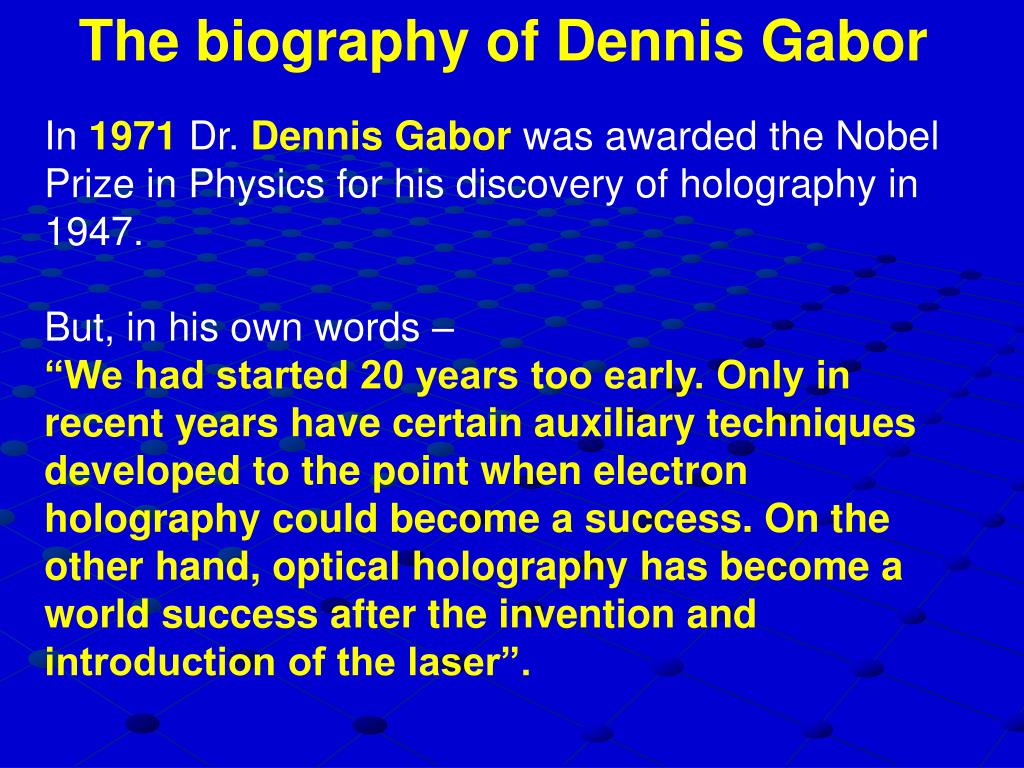 The biography of Dennis Gabor

In 1971 Dr. Dennis Gabor was awarded the Nobel Prize in Physics for his discovery of holography in 1947.

But, in his own words –
“We had started 20 years too early. Only in recent years have certain auxiliary techniques developed to the point when electron holography could become a success. On the other hand, optical holography has become a world success after the invention and introduction of the laser”.